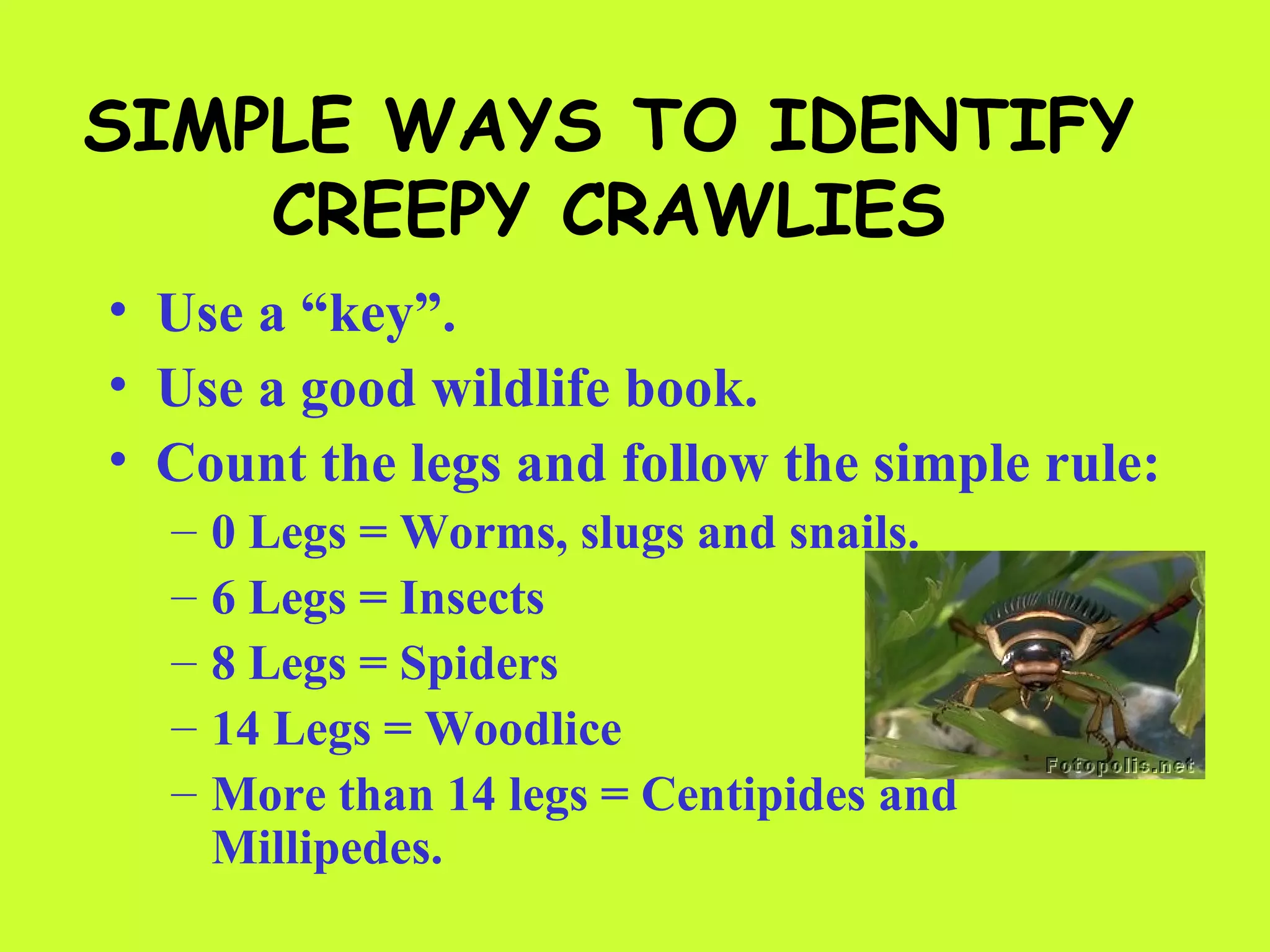 SIMPLE WAYS TO IDENTIFY CREEPY CRAWLIES

• Use a “key”.
• Use a good wildlife book.
• Count the legs and follow the simple rule:
– 0 Legs = Worms, slugs and snails.
– 6 Legs = Insects
– 8 Legs = Spiders
– 14 Legs = Woodlice
– More than 14 legs = Centipides and Millipedes.

Fotopolis.net